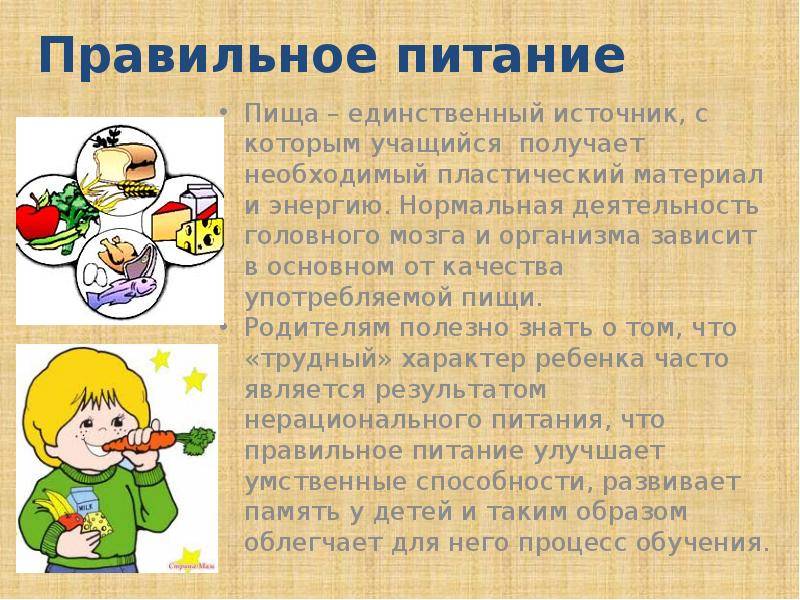 Правильное питание

• Пища – единственный источник, с которым учащийся  получает необходимый пластический материал и энергию. Нормальная деятельность головного мозга и организма зависит в основном от качества употребляемой пищи.
• Родителям полезно знать о том, что «трудный» характер ребенка часто является результатом нерационального питания, что правильное питание улучшает умственные способности, развивает память у детей и таким образом облегчает для него процесс обучения.

MILK

Страна Мам